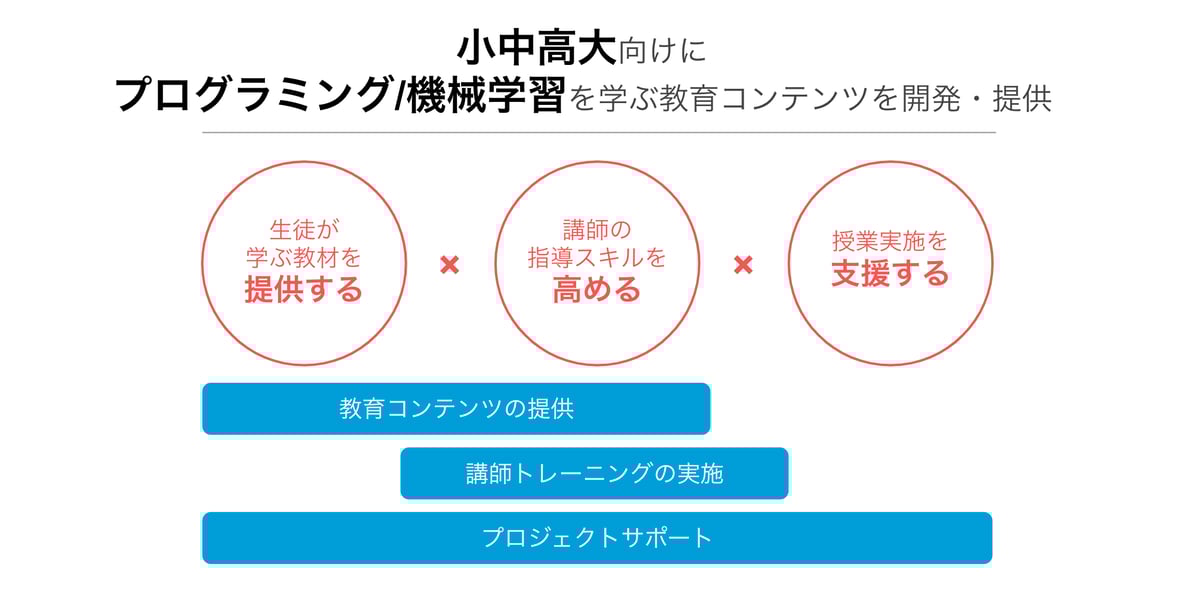 小中高大向けに
プログラミング/機械学習を学ぶ教育コンテンツを開発・提供

生徒が
学ぶ教材を
提供する

×

講師の
指導スキルを
高める

×

授業実施を
支援する

教育コンテンツの提供

講師トレーニングの実施

プロジェクトサポート